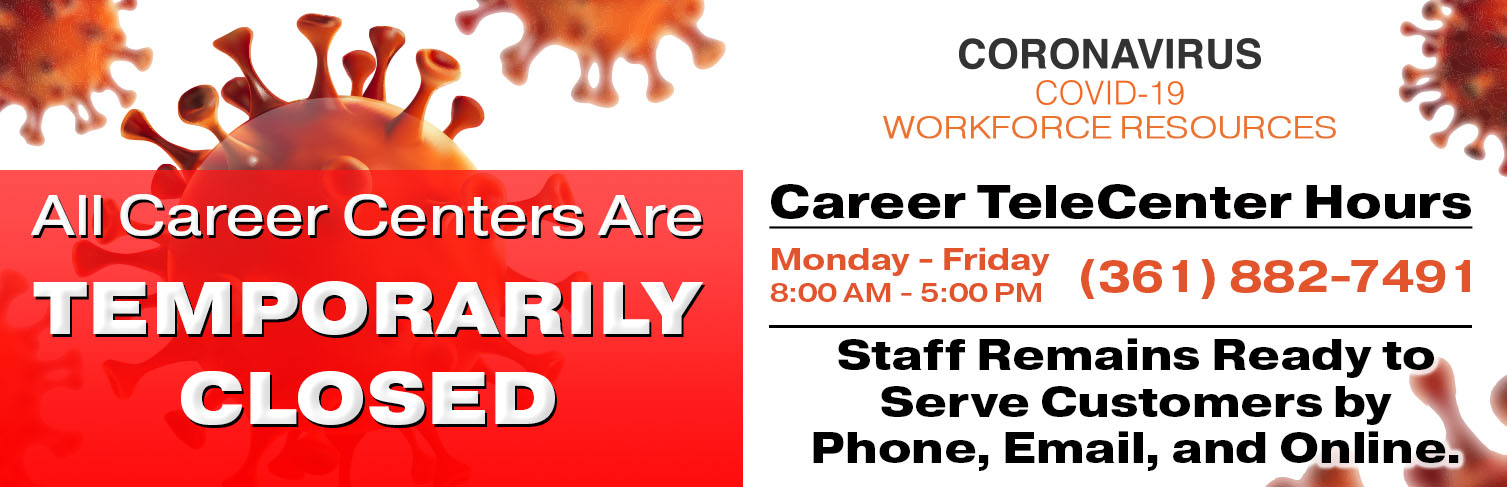 All Career Centers Are
TEMPORARILY
CLOSED

CORONAVIRUS
COVID-19
WORKFORCE RESOURCES

Career TeleCenter Hours

Monday - Friday
8:00 AM - 5:00 PM

(361) 882-7491

Staff Remains Ready to Serve Customers by Phone, Email, and Online.